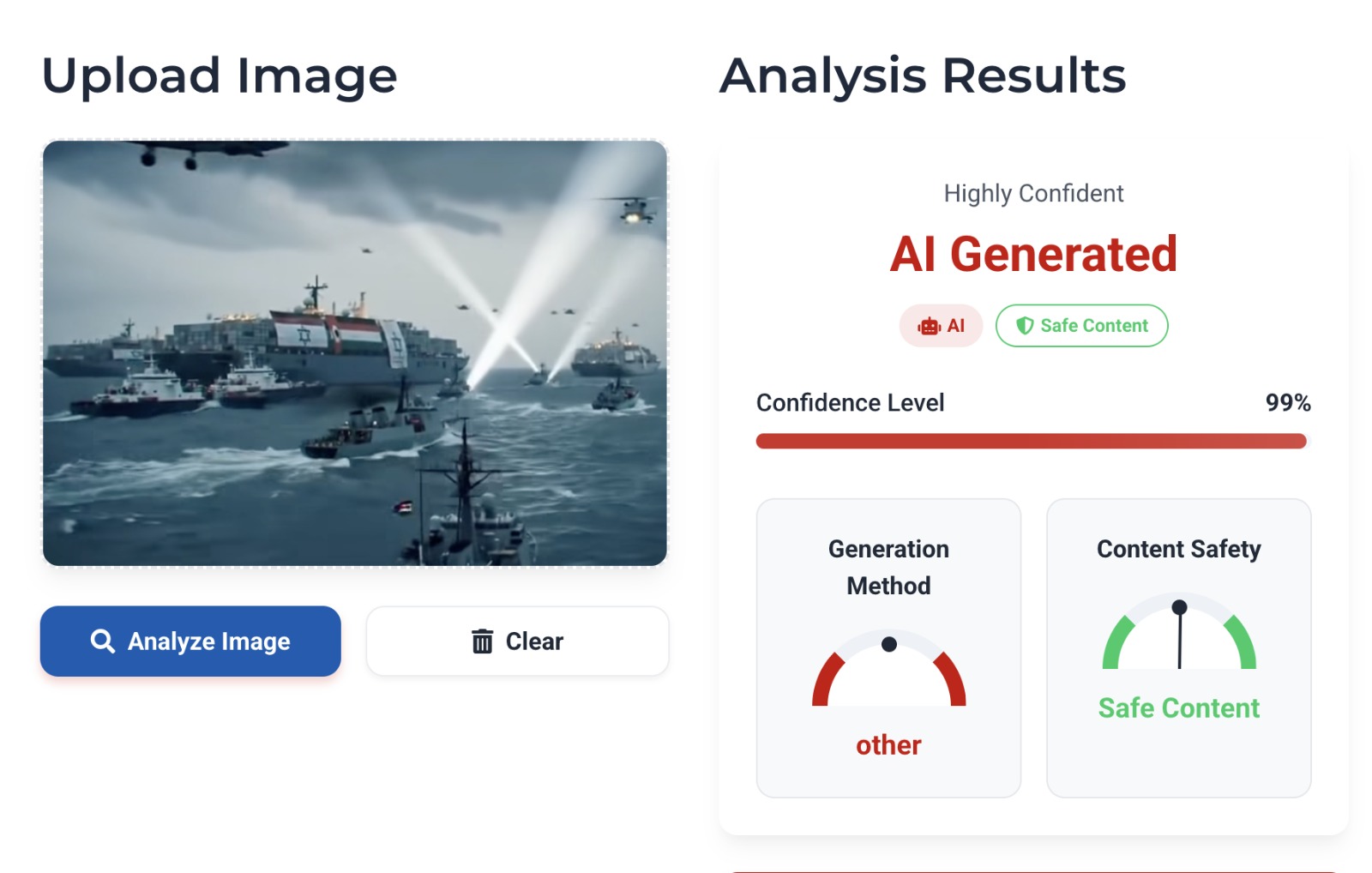 Upload Image

Analyze Image

Clear

Analysis Results

Highly Confident

AI Generated

AI

Safe Content

Confidence Level

99%

Generation Method

other

Content Safety

Safe Content